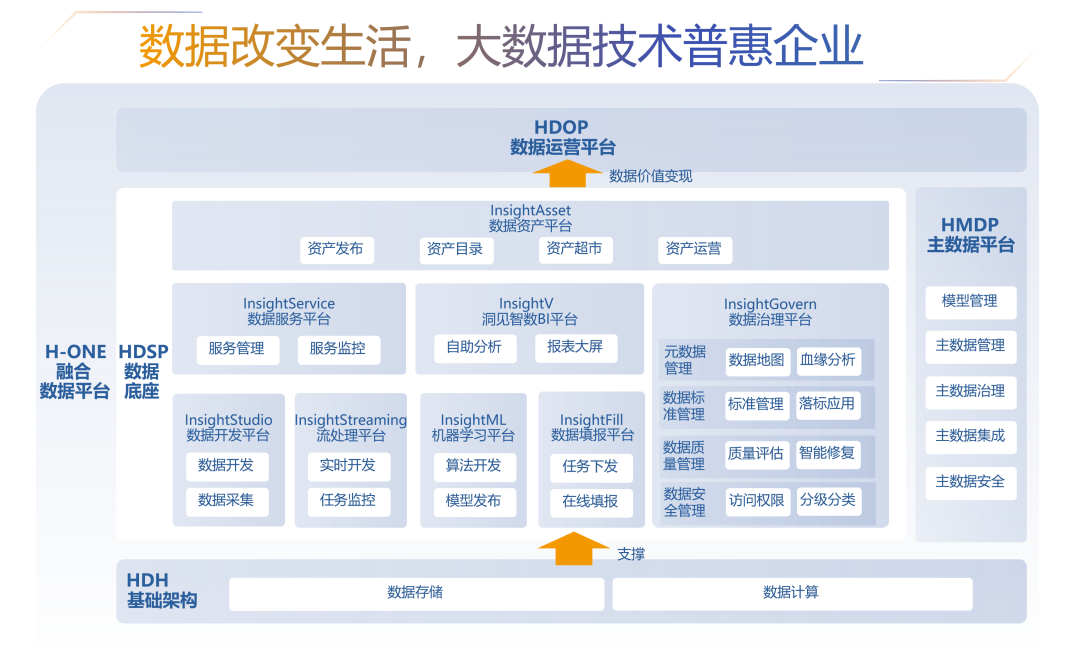 数据改变生活，大数据技术普惠企业

HDOP
数据运营平台

数据价值变现

H-ONE
融合
数据平台

HDSP
数据
底座

InsightAsset
数据资产平台
资产发布
资产目录
资产超市
资产运营

InsightService
数据服务平台
服务管理
服务监控

InsightV
洞见智数BI平台
自助分析
报表大屏

InsightGovern
数据治理平台
元数据管理
数据地图
血缘分析
数据标准管理
标准管理
落标应用
数据质量管理
质量评估
智能修复
数据安全管理
访问权限
分级分类

InsightStudio
数据开发平台
数据开发
数据采集

InsightStreaming
流处理平台
实时开发
任务监控

InsightML
机器学习平台
算法开发
模型发布

InsightFill
数据填报平台
任务下发
在线填报

HMDP
主数据平台
模型管理
主数据管理
主数据治理
主数据集成
主数据安全

支撑

HDH
基础架构
数据存储
数据计算